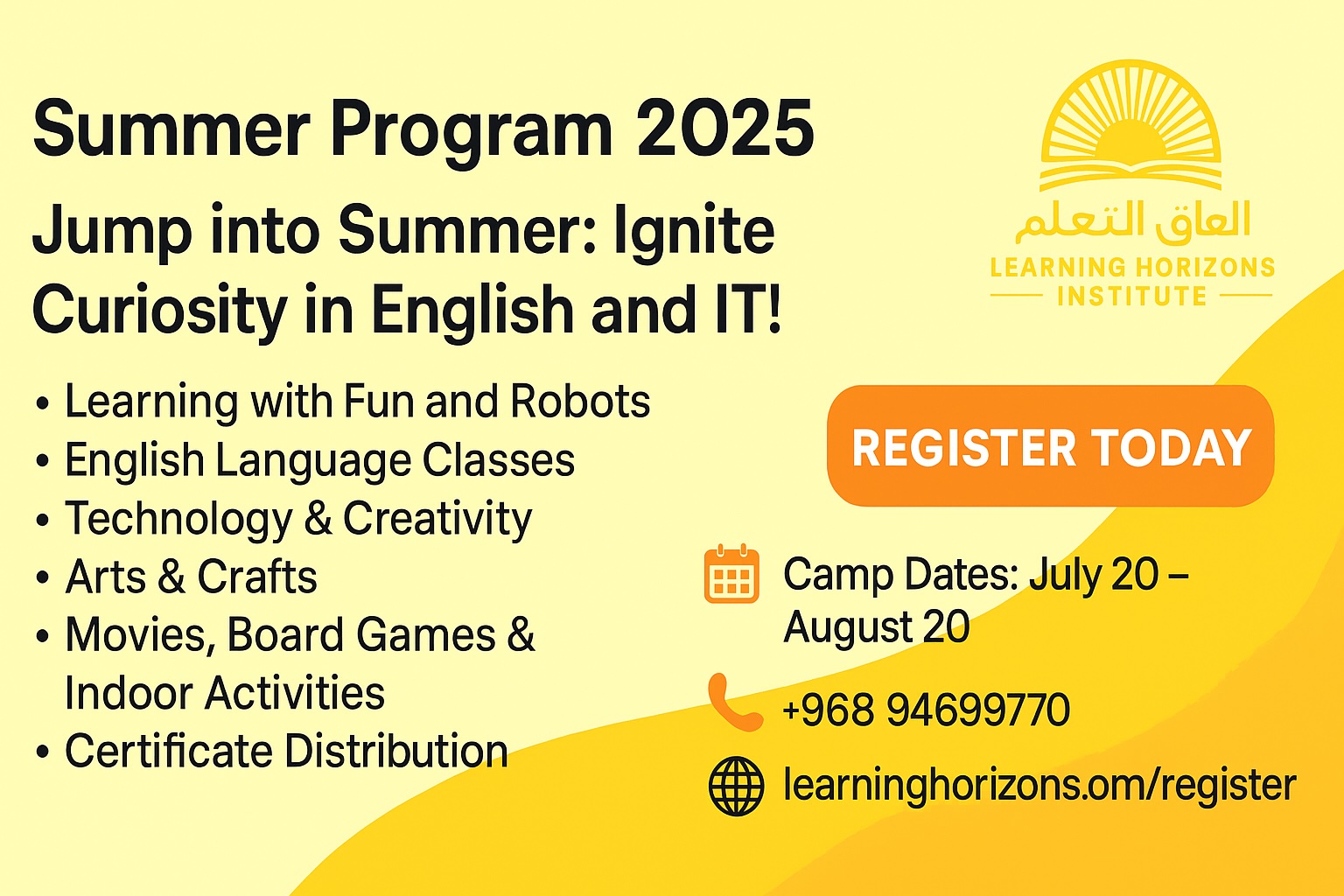 Summer Program 2025

Jump into Summer: Ignite Curiosity in English and IT!

• Learning with Fun and Robots
• English Language Classes
• Technology & Creativity
• Arts & Crafts
• Movies, Board Games & Indoor Activities
• Certificate Distribution

العاق التعلم
LEARNING HORIZONS
INSTITUTE

REGISTER TODAY

Camp Dates: July 20 – August 20

+968 94699770

learninghorizons.om/register